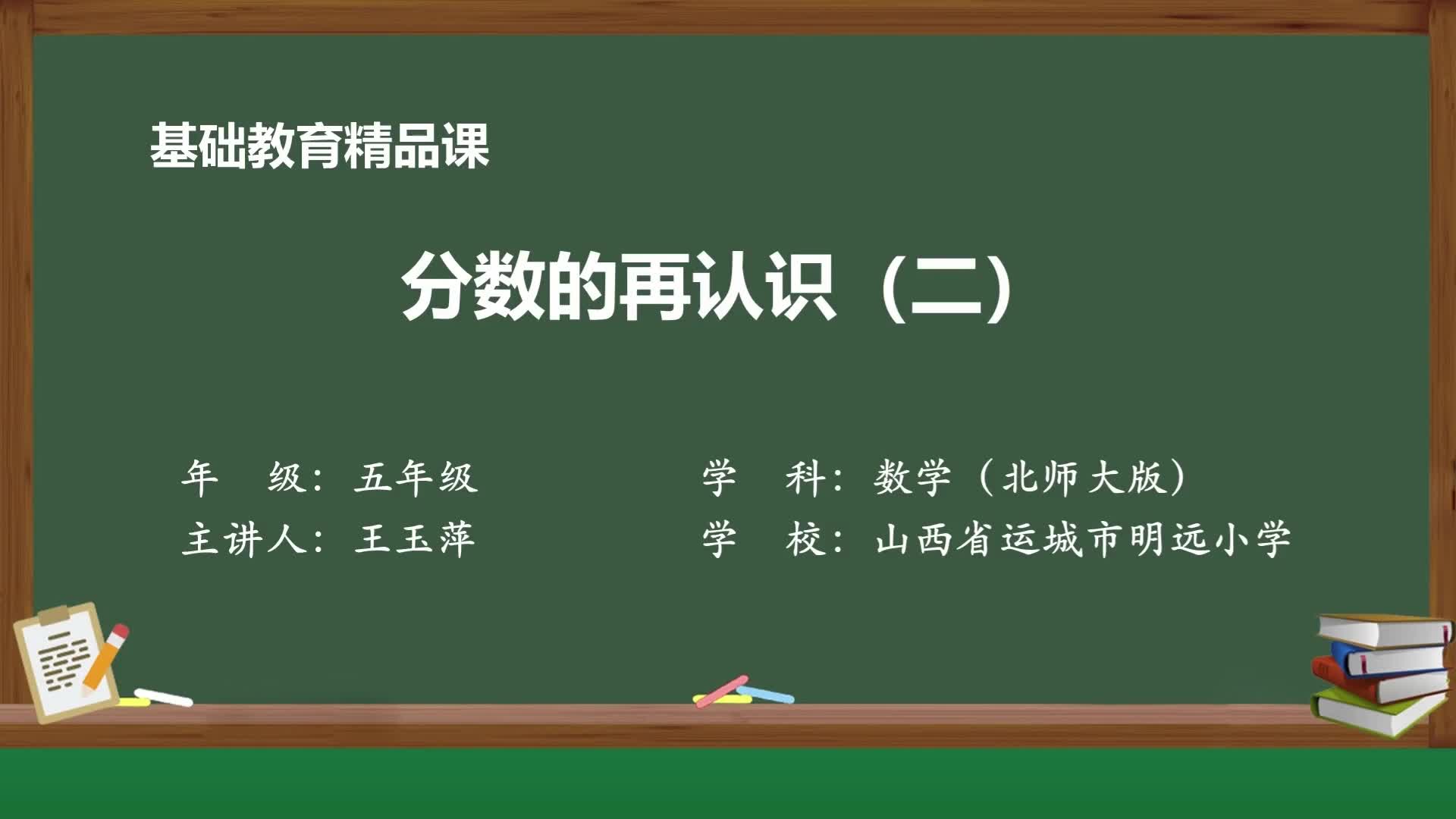 基础教育精品课

分数的再认识（二）

年　级：五年级

主讲人：王玉萍

学　科：数学（北师大版）

学　校：山西省运城市明远小学